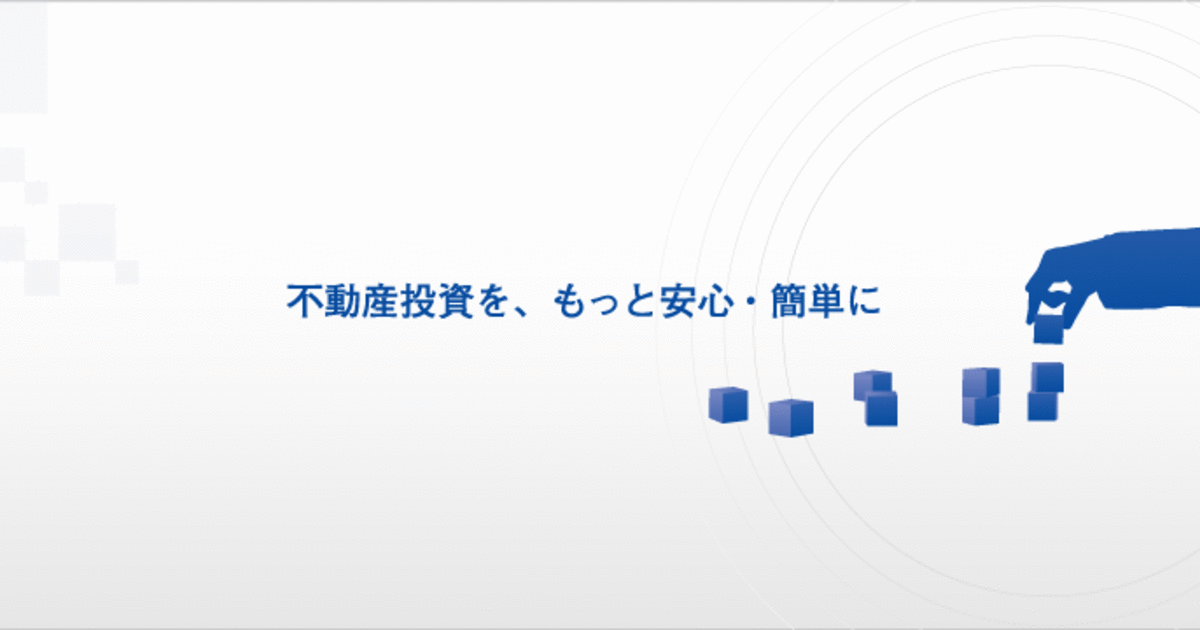 不動産投資を、もっと安心・簡単に